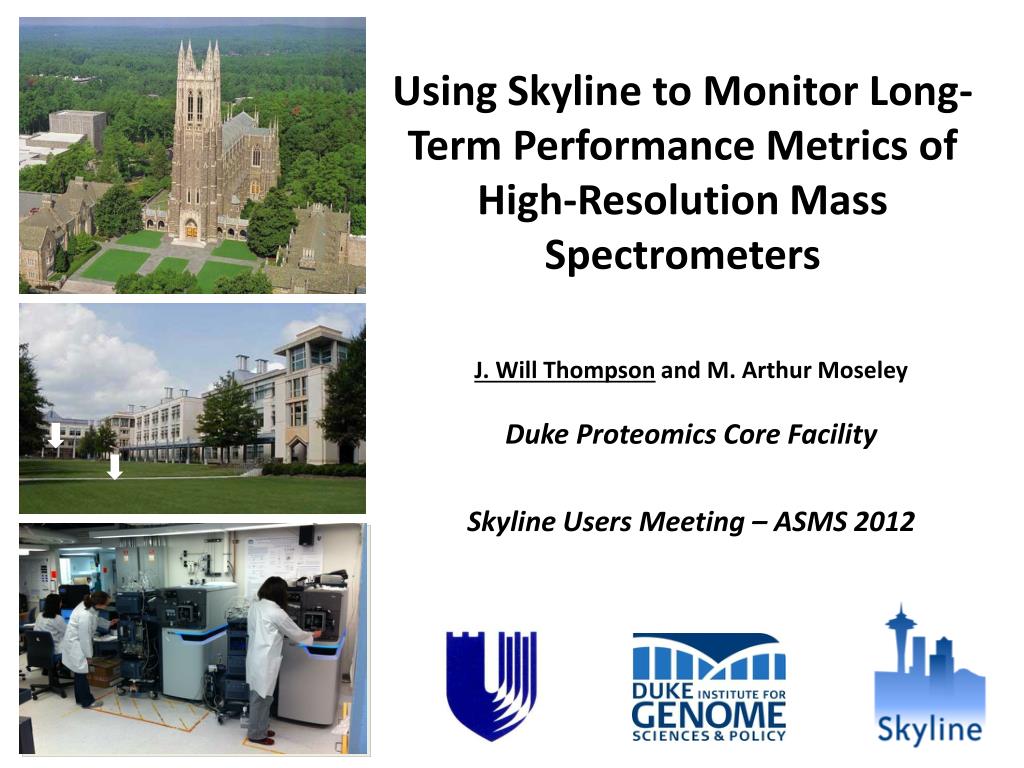 Using Skyline to Monitor Long-Term Performance Metrics of High-Resolution Mass Spectrometers

J. Will Thompson and M. Arthur Moseley

Duke Proteomics Core Facility

Skyline Users Meeting – ASMS 2012

DUKE INSTITUTE FOR GENOME SCIENCES & POLICY

Skyline